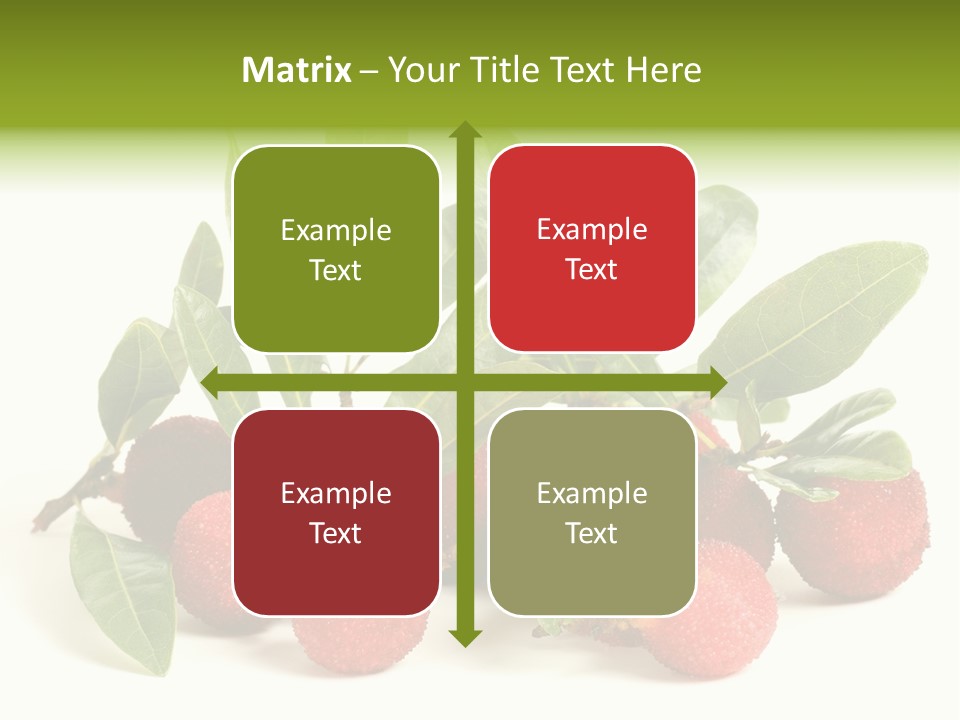 Matrix – Your Title Text Here

Example Text

Example Text

Example Text

Example Text